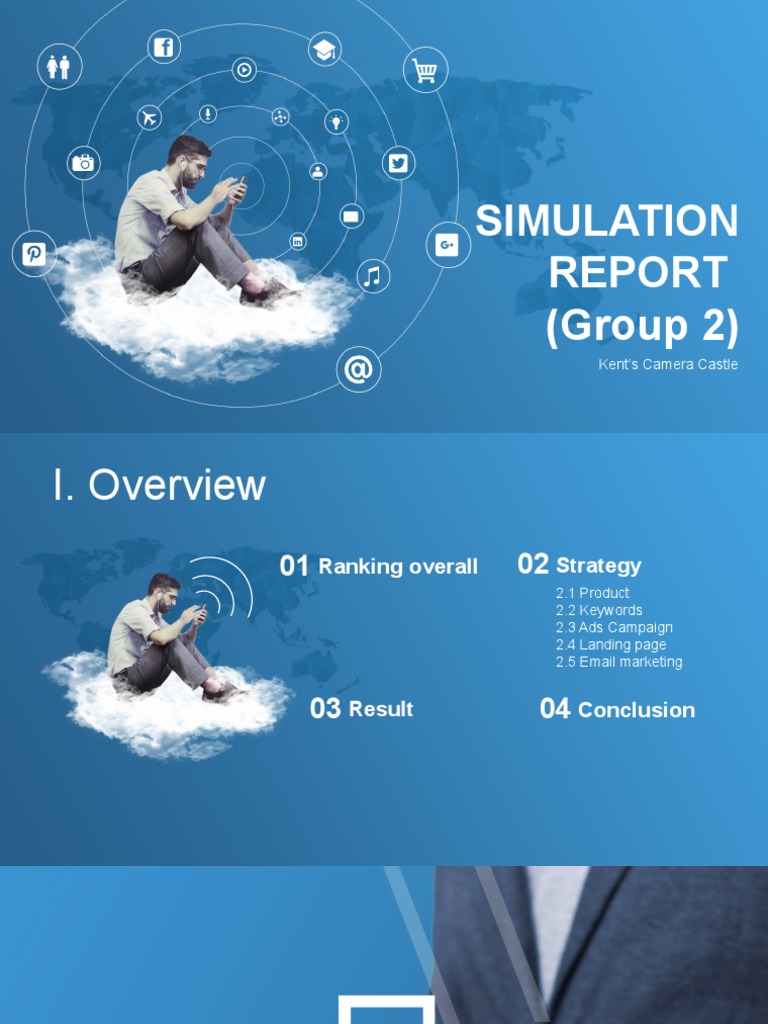 SIMULATION REPORT (Group 2)

Kent's Camera Castle

I. Overview

01 Ranking overall

02 Strategy

2.1 Product
2.2 Keywords
2.3 Ads Campaign
2.4 Landing page
2.5 Email marketing

03 Result

04 Conclusion